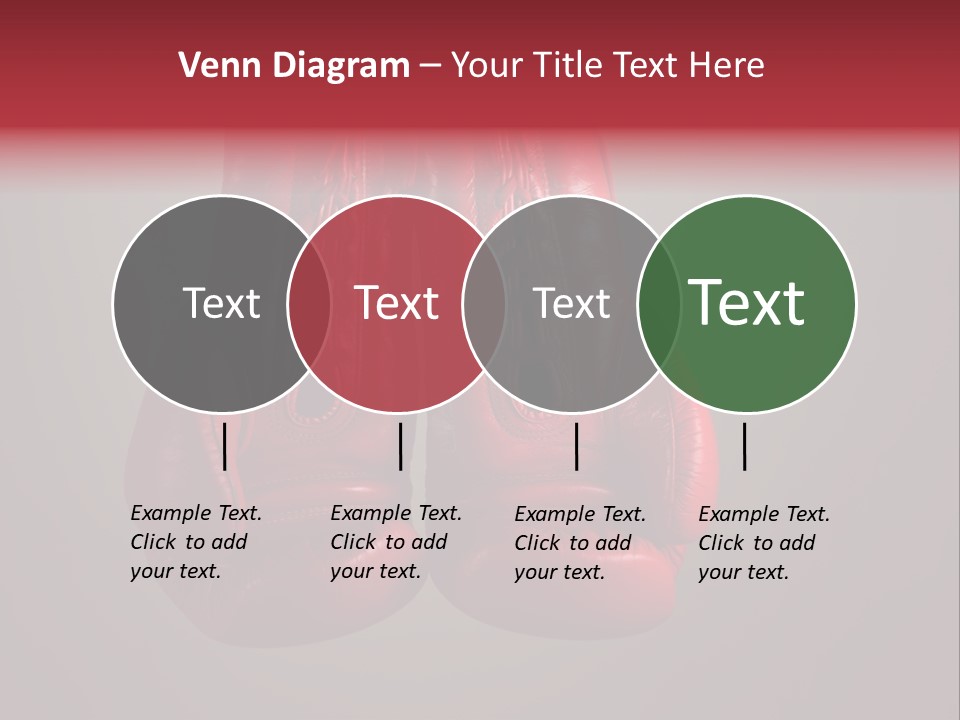 Venn Diagram – Your Title Text Here

Text

Text

Text

Text

Example Text. Click to add your text.

Example Text. Click to add your text.

Example Text. Click to add your text.

Example Text. Click to add your text.